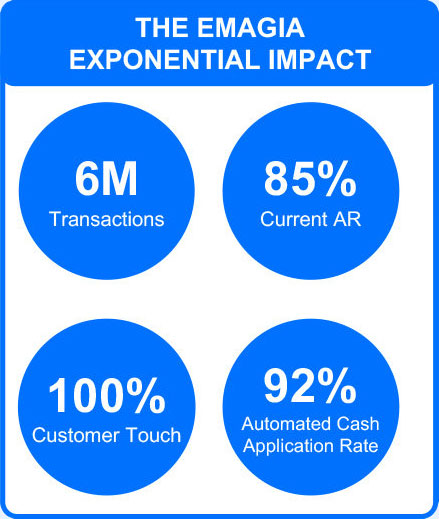 THE EMAGIA
EXPONENTIAL IMPACT

6M
Transactions

85%
Current AR

100%
Customer Touch

92%
Automated Cash Application Rate